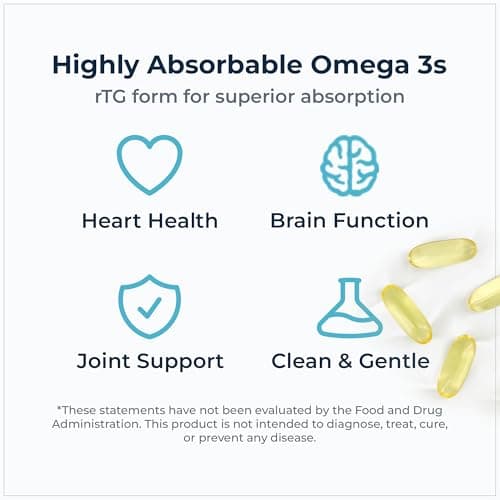 Highly Absorbable Omega 3s
rTG form for superior absorption

Heart Health

Brain Function

Joint Support

Clean & Gentle

*These statements have not been evaluated by the Food and Drug Administration. This product is not intended to diagnose, treat, cure, or prevent any disease.